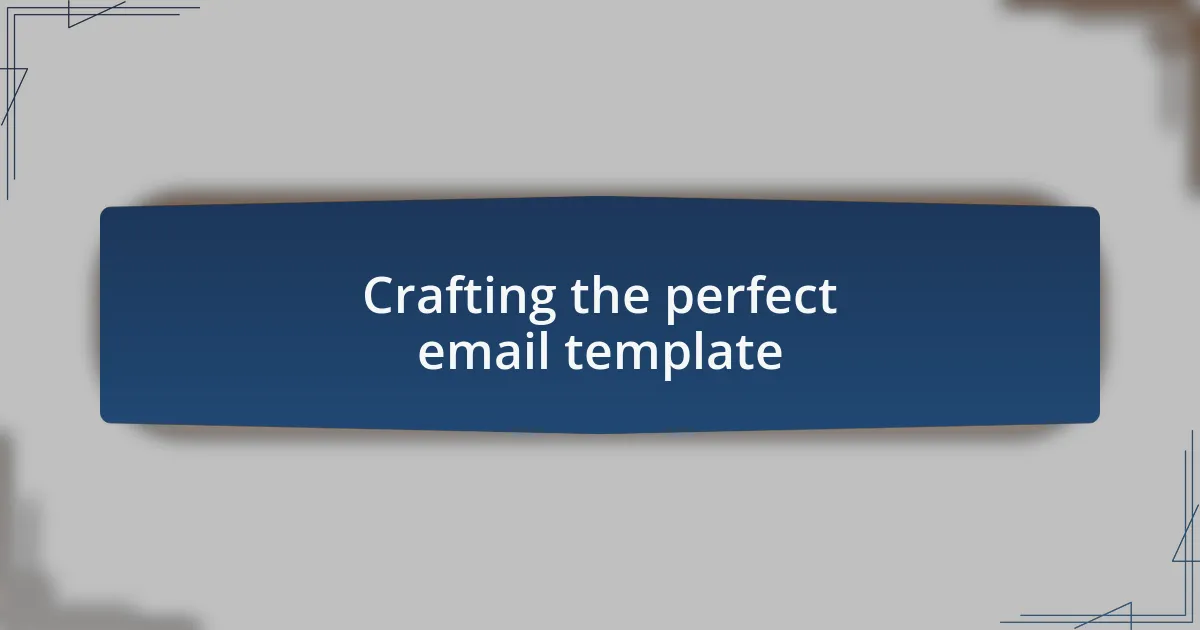 Crafting the perfect email template